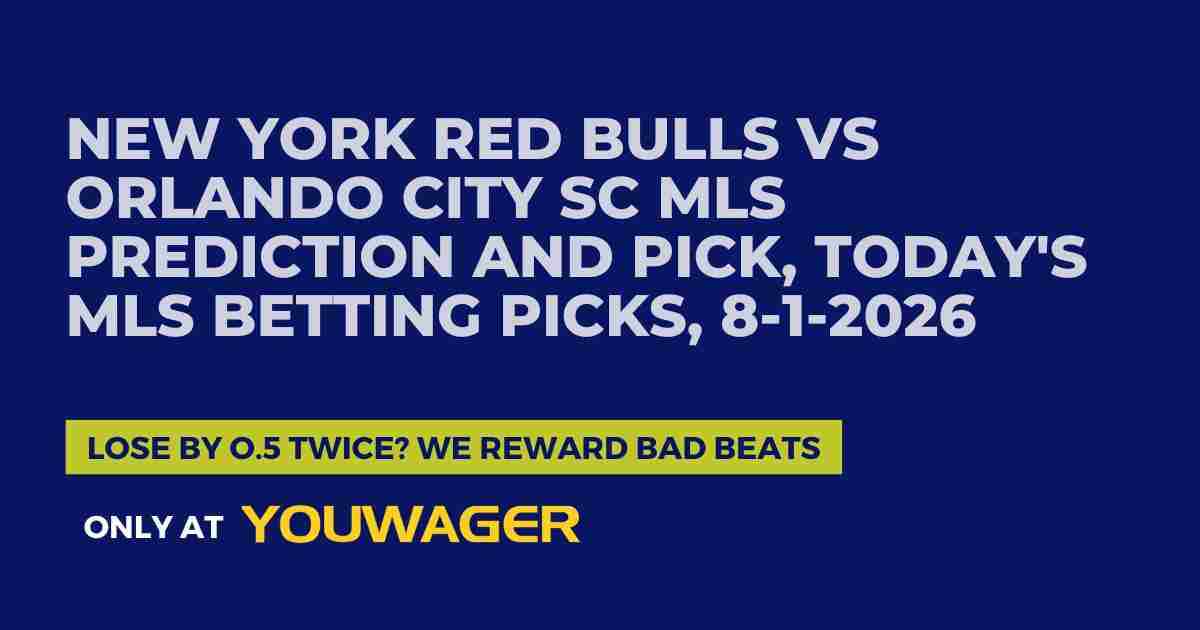 NEW YORK RED BULLS VS ORLANDO CITY SC MLS PREDICTION AND PICK, TODAY'S MLS BETTING PICKS, 8-1-2026

LOSE BY 0.5 TWICE? WE REWARD BAD BEATS

ONLY AT YOUWAGER